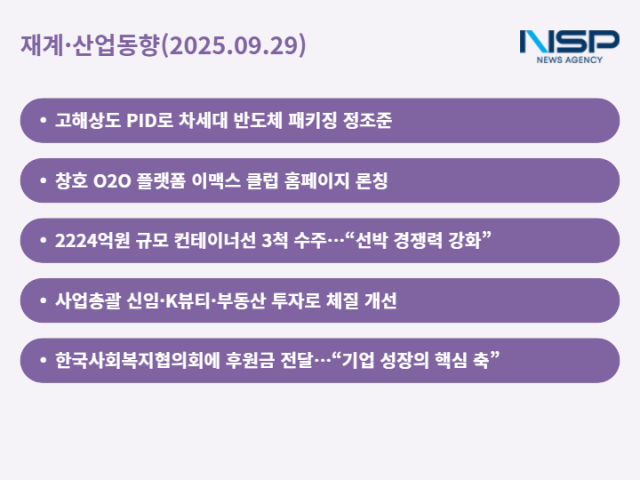 재계·산업동향(2025.09.29)

NSP
NEWS AGENCY

• 고해상도 PID로 차세대 반도체 패키징 정조준

• 창호 O2O 플랫폼 이맥스 클럽 홈페이지 론칭

• 2224억원 규모 컨테이너선 3척 수주…“선박 경쟁력 강화”

• 사업총괄 신임·K뷰티·부동산 투자로 체질 개선

• 한국사회복지협의회에 후원금 전달…“기업 성장의 핵심 축”